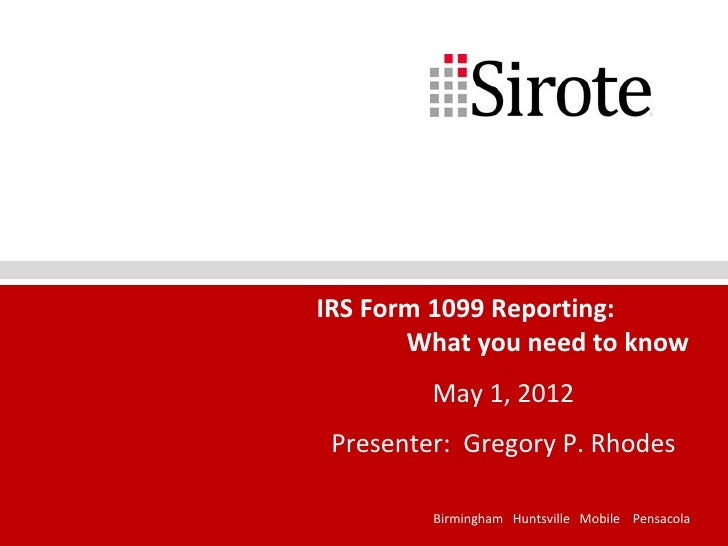 Sirote

IRS Form 1099 Reporting:
What you need to know

May 1, 2012

Presenter: Gregory P. Rhodes

Birmingham Huntsville Mobile Pensacola